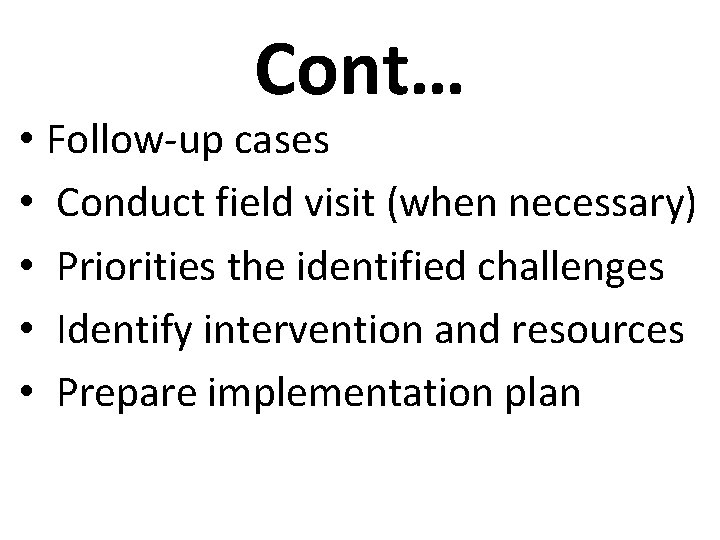 Cont…

• Follow-up cases
• Conduct field visit (when necessary)
• Priorities the identified challenges
• Identify intervention and resources
• Prepare implementation plan